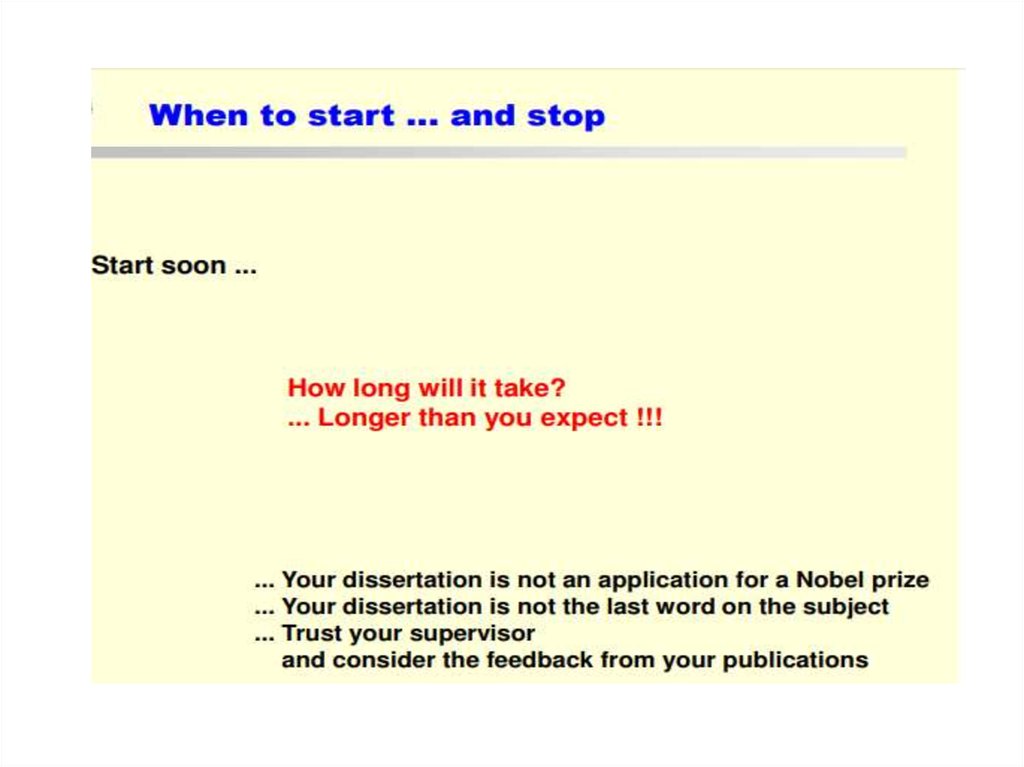 When to start ... and stop

Start soon ...

How long will it take?
... Longer than you expect !!!

... Your dissertation is not an application for a Nobel prize
... Your dissertation is not the last word on the subject
... Trust your supervisor
and consider the feedback from your publications